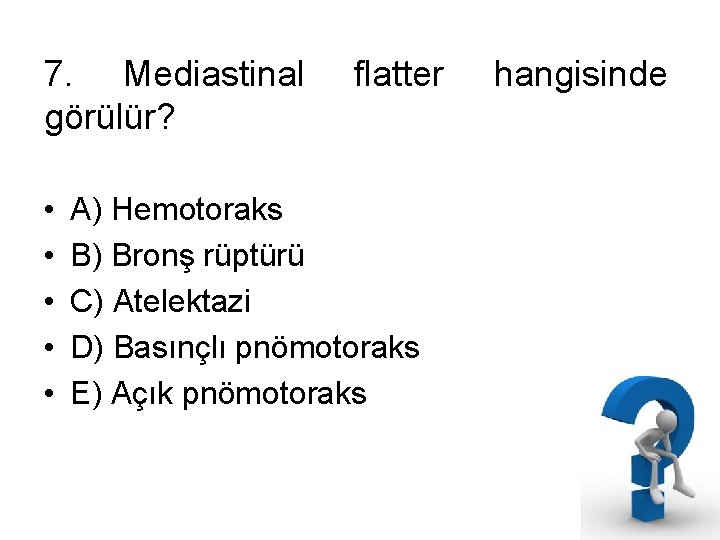 7. Mediastinal flatter hangisinde görülür?

• A) Hemotoraks
• B) Bronş rüptürü
• C) Atelektazi
• D) Basınçlı pnömotoraks
• E) Açık pnömotoraks